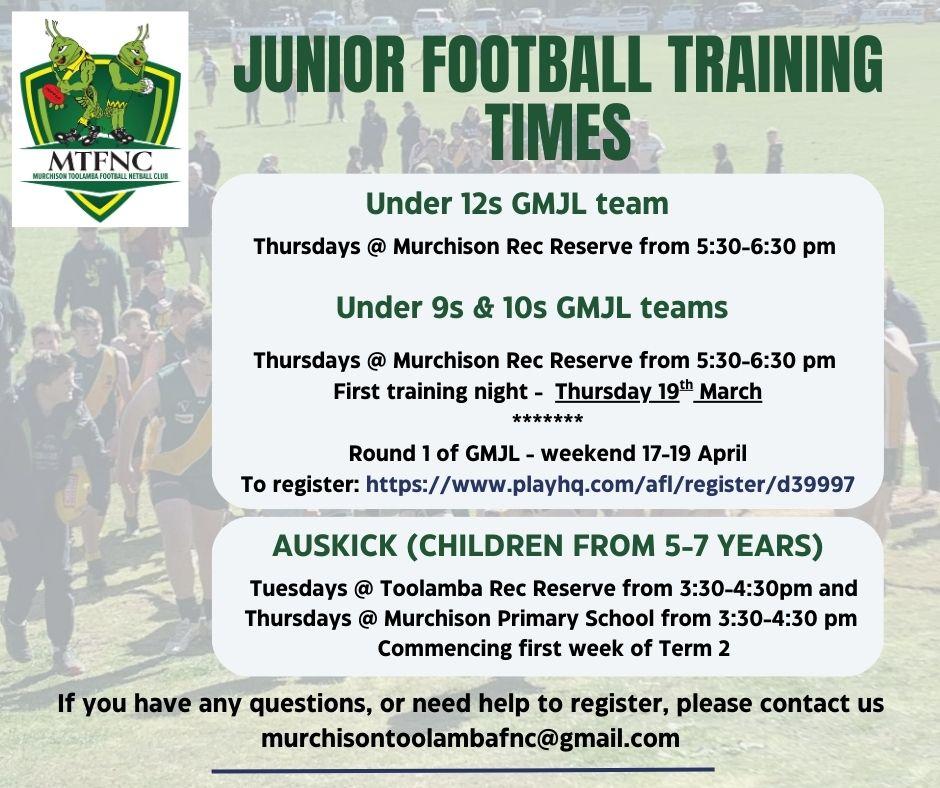 MTFNC
MURCHISON TOOLAMBA FOOTBALL NETBALL CLUB

JUNIOR FOOTBALL TRAINING TIMES

Under 12s GMJL team

Thursdays @ Murchison Rec Reserve from 5:30-6:30 pm

Under 9s & 10s GMJL teams

Thursdays @ Murchison Rec Reserve from 5:30-6:30 pm
First training night - Thursday 19$^{th}$ March
*******
Round 1 of GMJL - weekend 17-19 April
To register: https://www.playhq.com/afl/register/d39997

AUSKICK (CHILDREN FROM 5-7 YEARS)

Tuesdays @ Toolamba Rec Reserve from 3:30-4:30pm and Thursdays @ Murchison Primary School from 3:30-4:30 pm
Commencing first week of Term 2

If you have any questions, or need help to register, please contact us
murchisontoolambafnc@gmail.com